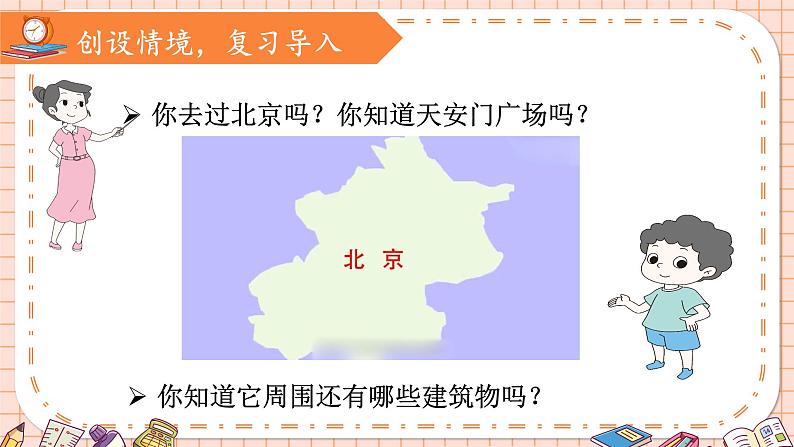 创设情境，复习导入

➢ 你去过北京吗？你知道天安门广场吗？

北 京

➢ 你知道它周围还有哪些建筑物吗？